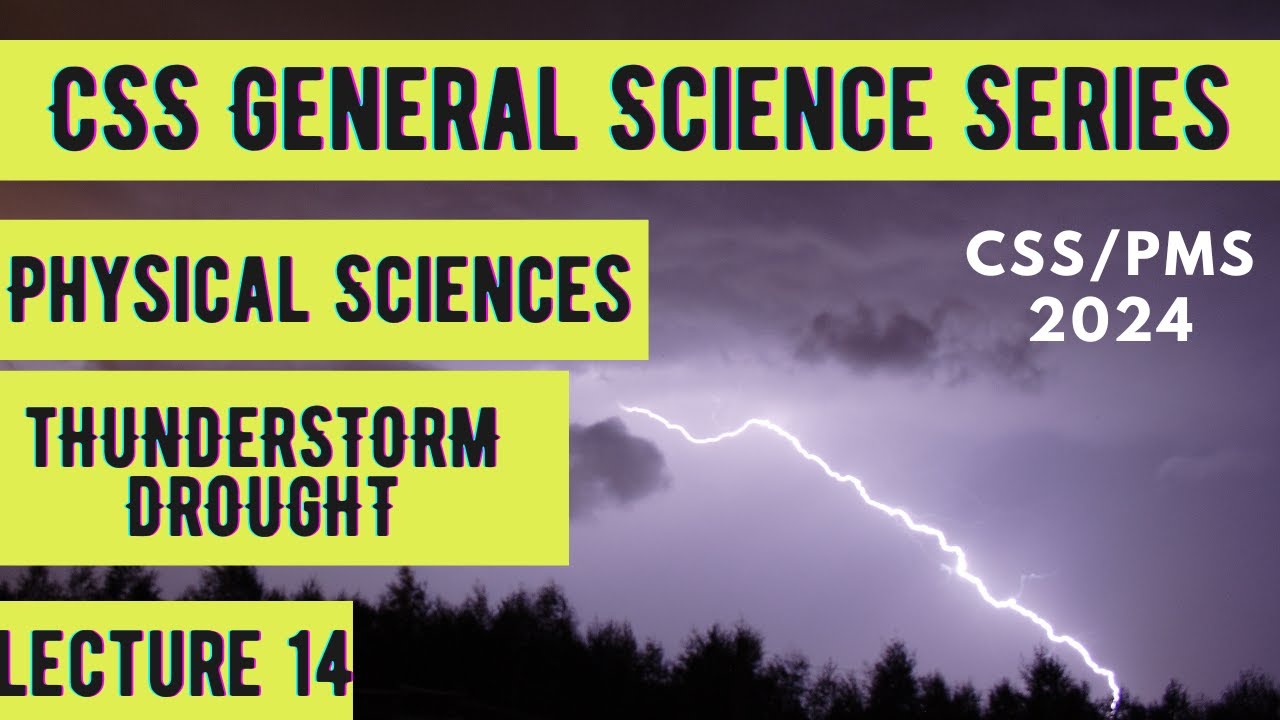 CSS GENERAL SCIENCE SERIES

PHYSICAL SCIENCES

CSS/PMS 2024

THUNDERSTORM DROUGHT

LECTURE 14